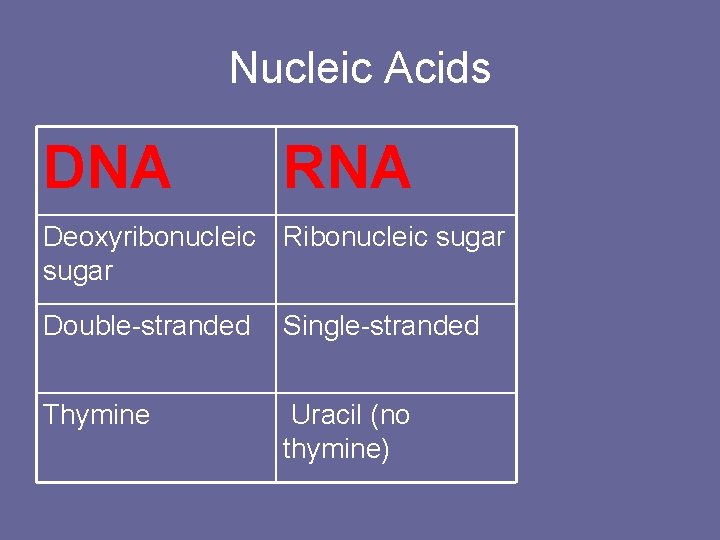 Nucleic Acids

| DNA | RNA |
|---|---|
| Deoxyribonucleic sugar | Ribonucleic sugar |
| Double-stranded | Single-stranded |
| Thymine | Uracil (no thymine) |